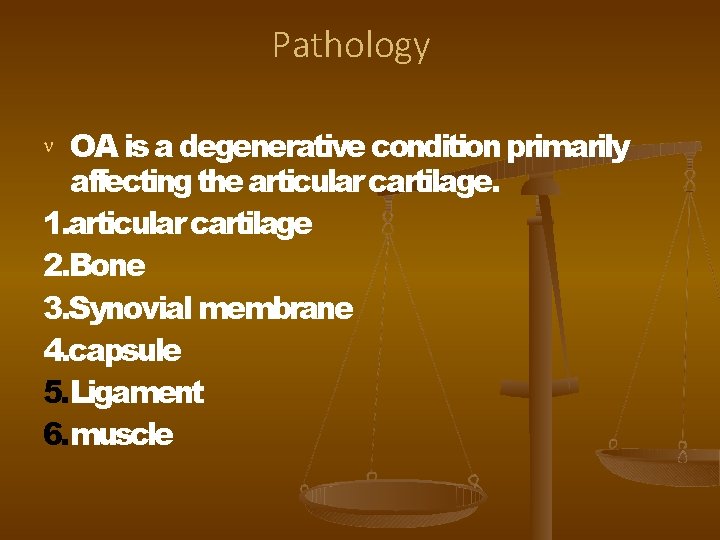 Pathology

v OA is a degenerative condition primarily affecting the articular cartilage.

1.articular cartilage
2.Bone
3.Synovial membrane
4.capsule
5.Ligament
6.muscle